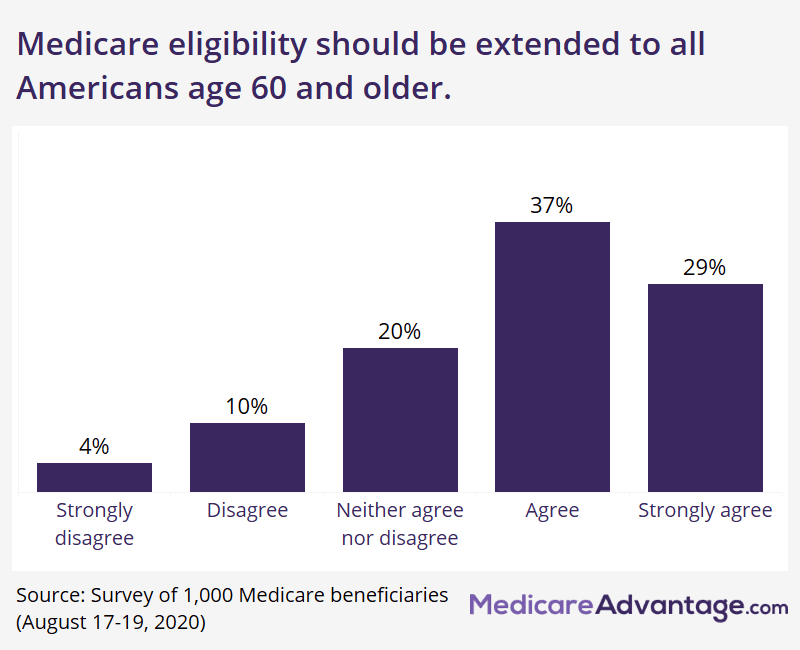 Medicare eligibility should be extended to all Americans age 60 and older.

4%
10%
20%
37%
29%

Strongly disagree
Disagree
Neither agree nor disagree
Agree
Strongly agree

Source: Survey of 1,000 Medicare beneficiaries (August 17-19, 2020)

MedicareAdvantage.com